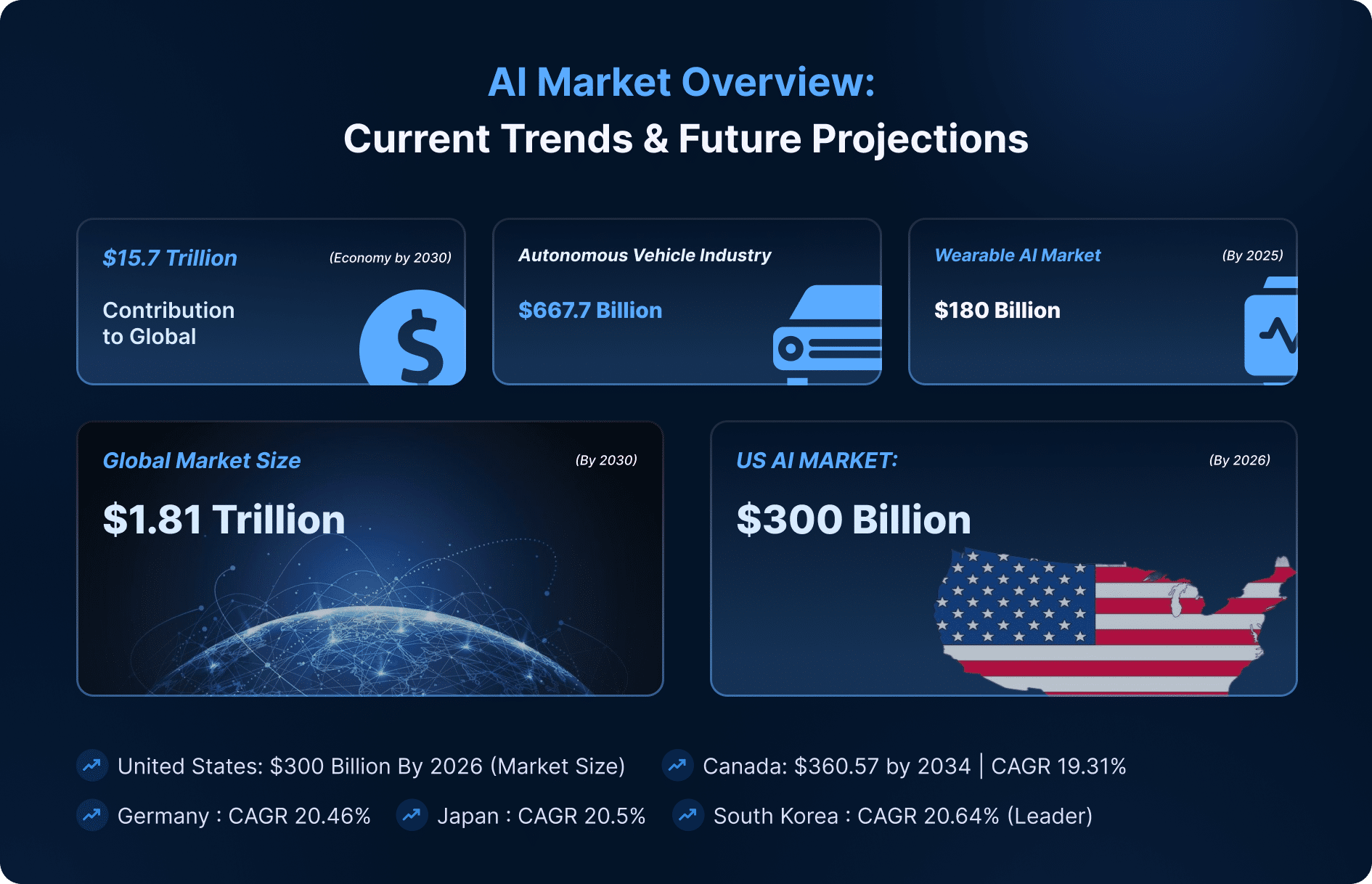 AI Market Overview:
Current Trends & Future Projections

$15.7 Trillion (Economy by 2030)

Contribution to Global

Autonomous Vehicle Industry

$667.7 Billion

Wearable AI Market (By 2025)

$180 Billion

Global Market Size (By 2030)

$1.81 Trillion

US AI MARKET: (By 2026)

$300 Billion

United States: $300 Billion By 2026 (Market Size)

Canada: $360.57 by 2034 | CAGR 19.31%

Germany : CAGR 20.46%

Japan : CAGR 20.5%

South Korea : CAGR 20.64% (Leader)